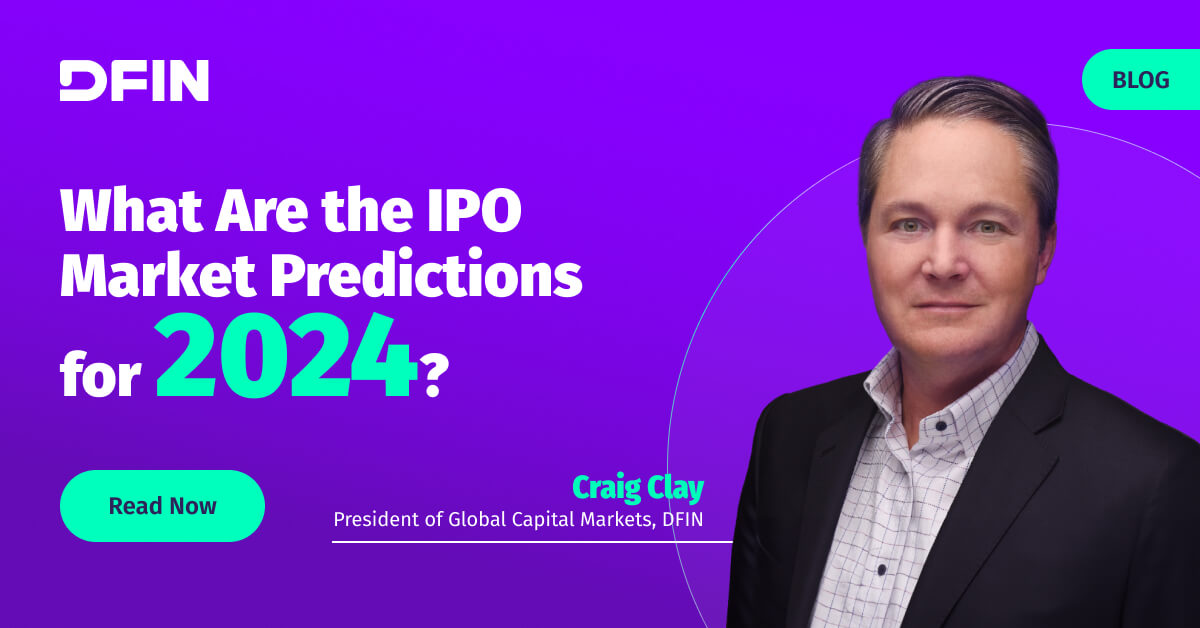 DFIN

BLOG

What Are the IPO Market Predictions for 2024?

Read Now

Craig Clay
President of Global Capital Markets, DFIN